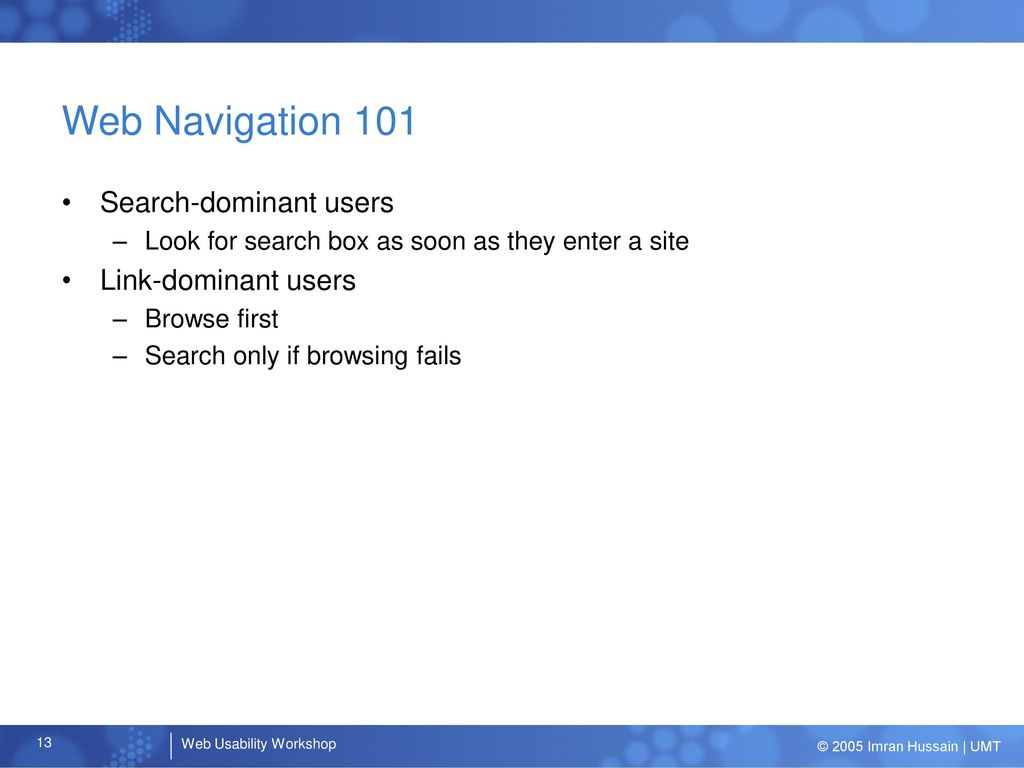 Web Navigation 101

• Search-dominant users
– Look for search box as soon as they enter a site
• Link-dominant users
– Browse first
– Search only if browsing fails

13

Web Usability Workshop

© 2005 Imran Hussain | UMT